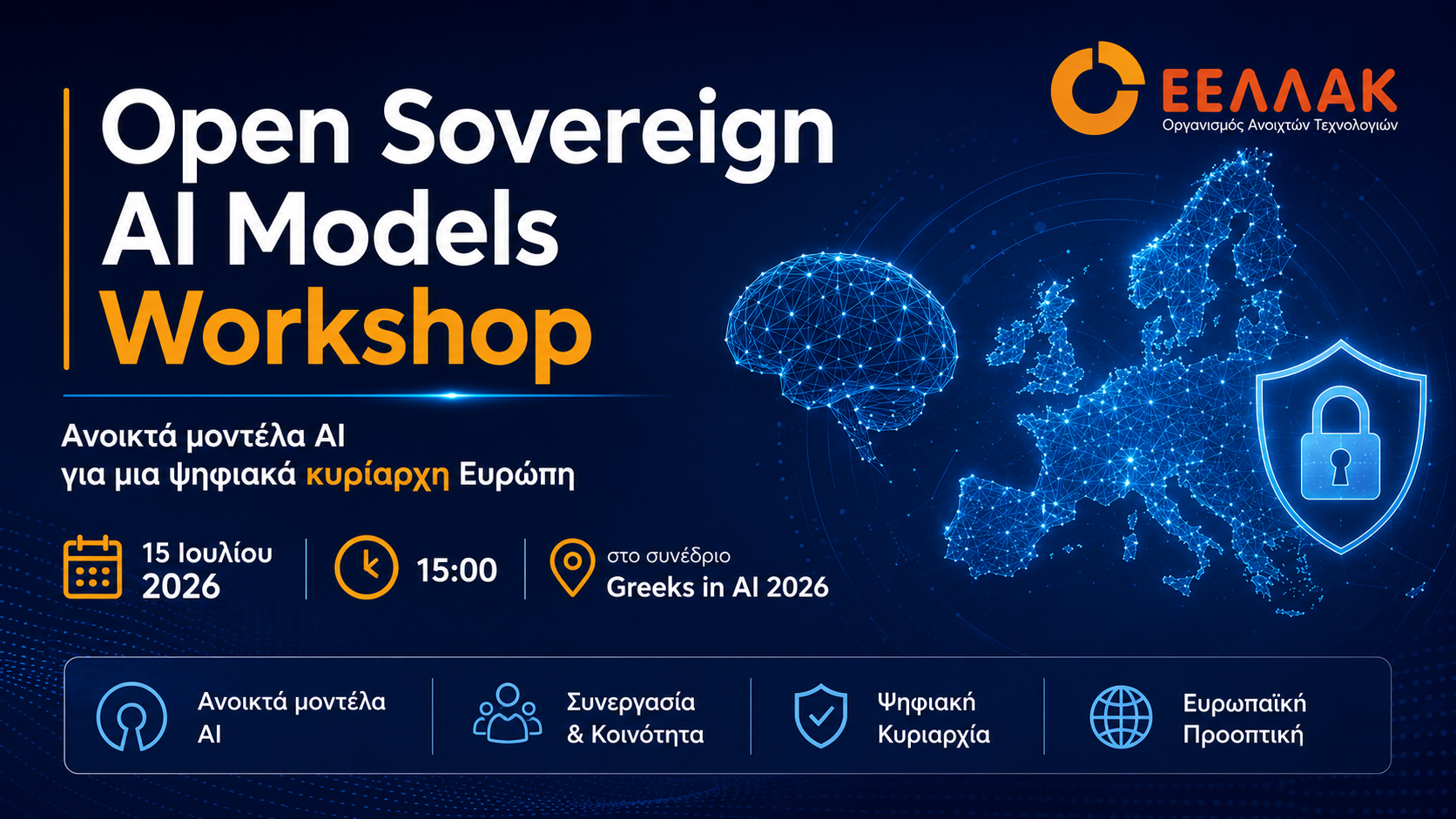 ΕΕΛΛΑΚ
Οργανισμός Ανοιχτών Τεχνολογιών

Open Sovereign AI Models Workshop

Ανοικτά μοντέλα AI για μια ψηφιακά κυρίαρχη Ευρώπη

15 Ιουλίου 2026

15:00

στο συνέδριο
Greeks in AI 2026

Ανοικτά μοντέλα AI

Συνεργασία & Κοινότητα

Ψηφιακή Κυριαρχία

Ευρωπαϊκή Προοπτική